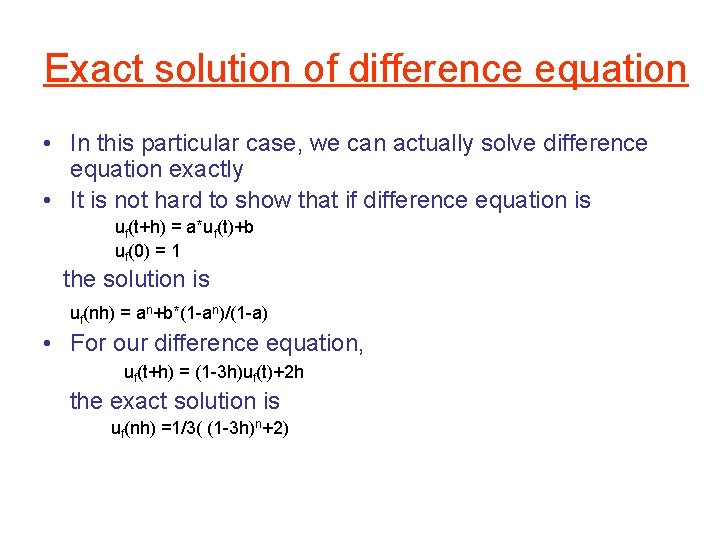 Exact solution of difference equation

• In this particular case, we can actually solve difference equation exactly
• It is not hard to show that if difference equation is

$u_f(t+h) = a*u_f(t)+b$
$u_f(0) = 1$

the solution is

$u_f(nh) = a^n+b*(1-a^n)/(1-a)$

• For our difference equation,

$u_f(t+h) = (1-3h)u_f(t)+2h$

the exact solution is

$u_f(nh) =1/3( (1-3h)^n+2)$